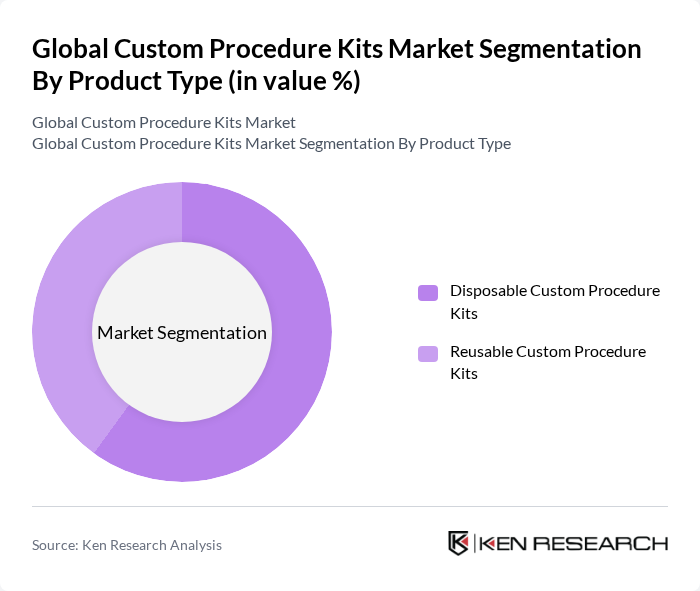 Global Custom Procedure Kits Market Segmentation By Product Type (in value %)

Global Custom Procedure Kits Market
Global Custom Procedure Kits Market Segmentation By Product Type

Market Segmentation

Disposable Custom Procedure Kits

Reusable Custom Procedure Kits

Source: Ken Research Analysis

KEN RESEARCH